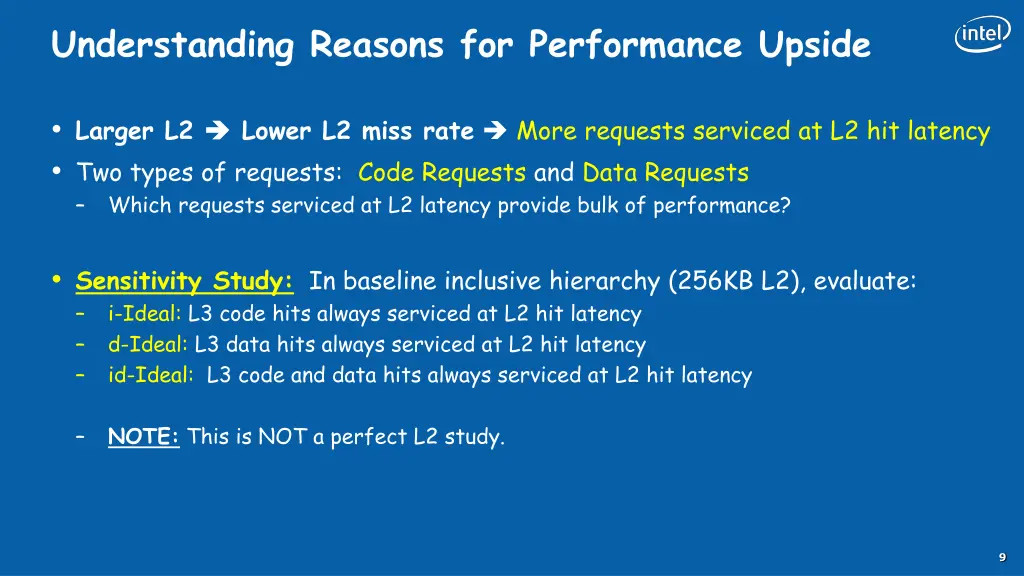 Understanding Reasons for Performance Upside

intel

• Larger L2 ➔ Lower L2 miss rate ➔ More requests serviced at L2 hit latency
• Two types of requests: Code Requests and Data Requests
– Which requests serviced at L2 latency provide bulk of performance?

• Sensitivity Study: In baseline inclusive hierarchy (256KB L2), evaluate:
– i-Ideal: L3 code hits always serviced at L2 hit latency
– d-Ideal: L3 data hits always serviced at L2 hit latency
– id-Ideal: L3 code and data hits always serviced at L2 hit latency

– NOTE: This is NOT a perfect L2 study.

9